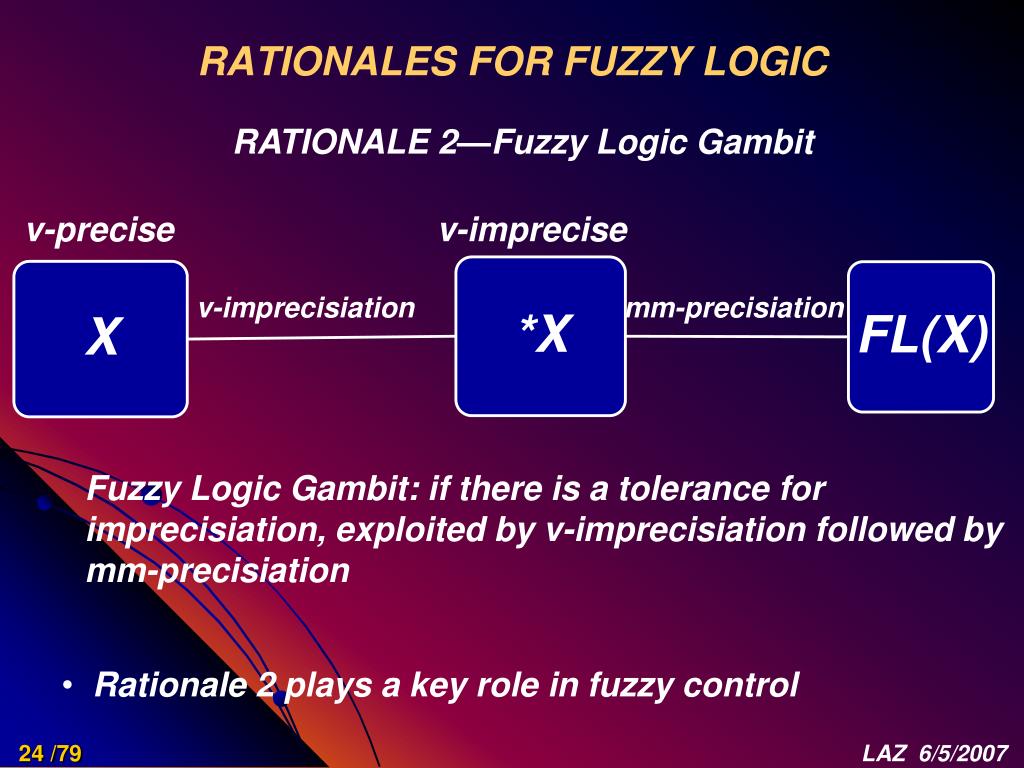 RATIONALES FOR FUZZY LOGIC

RATIONALE 2—Fuzzy Logic Gambit

v-precise

v-imprecise

X

v-imprecisiation

*X

mm-precisiation

FL(X)

Fuzzy Logic Gambit: if there is a tolerance for imprecisiation, exploited by v-imprecisiation followed by mm-precisiation

• Rationale 2 plays a key role in fuzzy control

24 /79

LAZ 6/5/2007